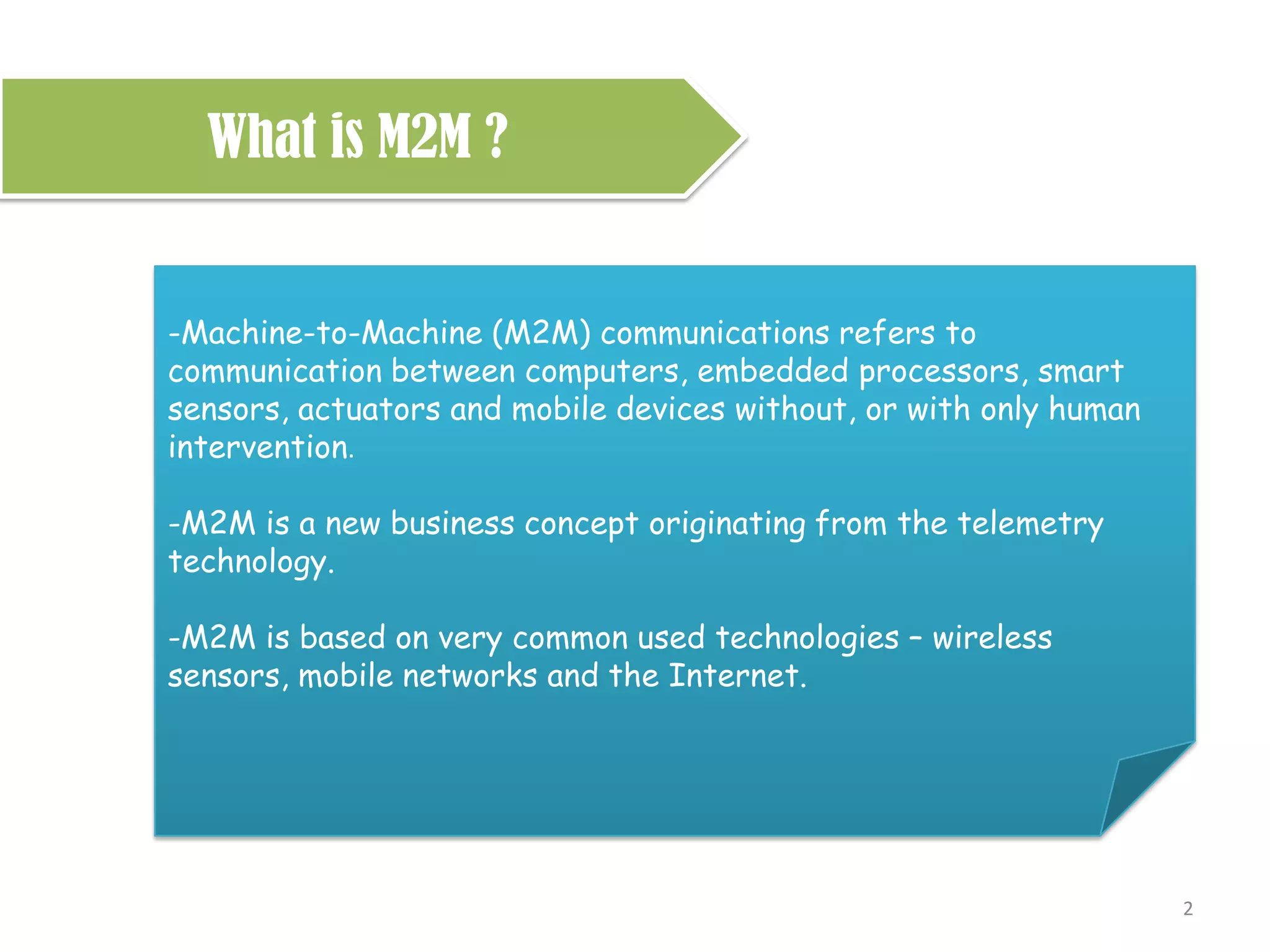 What is M2M ?

-Machine-to-Machine (M2M) communications refers to communication between computers, embedded processors, smart sensors, actuators and mobile devices without, or with only human intervention.

-M2M is a new business concept originating from the telemetry technology.

-M2M is based on very common used technologies – wireless sensors, mobile networks and the Internet.

2